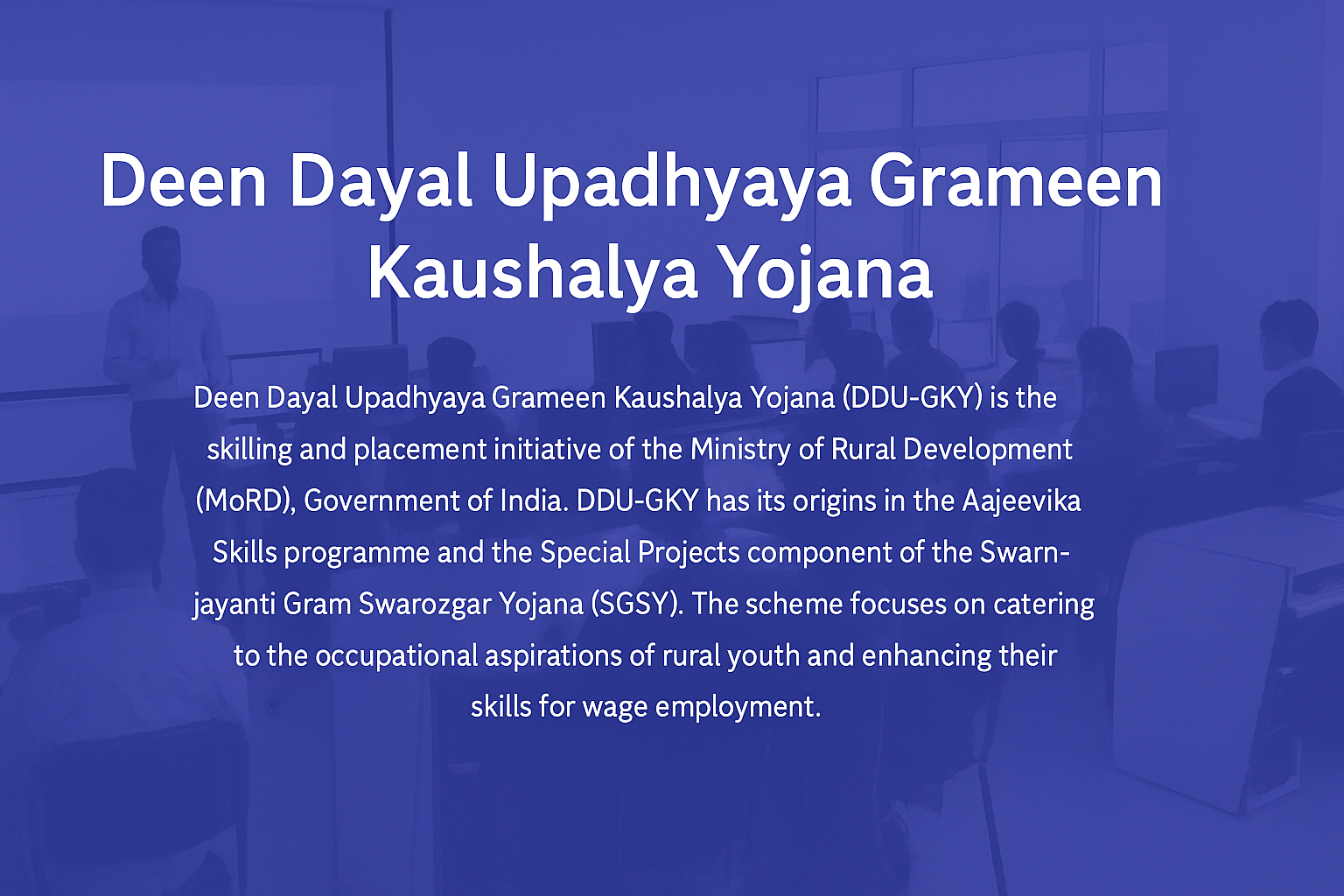 Deen Dayal Upadhyaya Grameen Kaushalya Yojana

Deen Dayal Upadhyaya Grameen Kaushalya Yojana (DDU-GKY) is the skilling and placement initiative of the Ministry of Rural Development (MoRD), Government of India. DDU-GKY has its origins in the Aajeevika Skills programme and the Special Projects component of the Swarnjayanti Gram Swarozgar Yojana (SGSY). The scheme focuses on catering to the occupational aspirations of rural youth and enhancing their skills for wage employment.